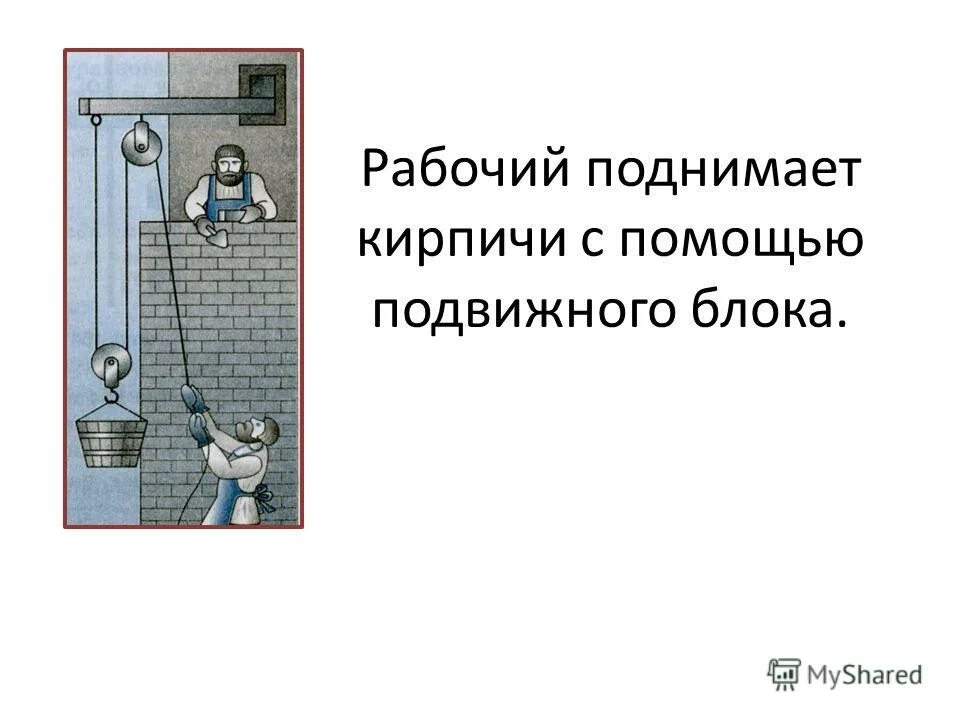 Рабочий поднимает кирпичи с помощью подвижного блока.

MyShared